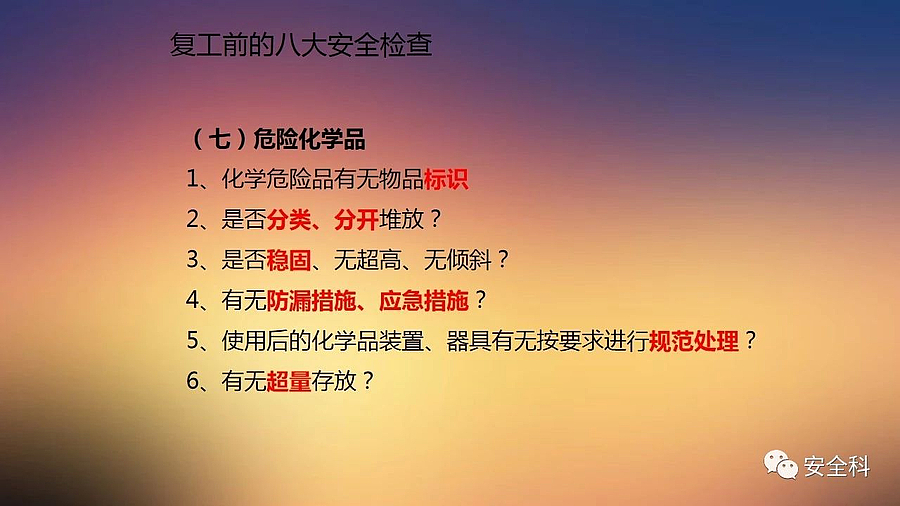 复工前的八大安全检查

（七）危险化学品

1、化学危险品有无物品标识

2、是否分类、分开堆放？

3、是否稳固、无超高、无倾斜？

4、有无防漏措施、应急措施？

5、使用后的化学品装置、器具有无按要求进行规范处理？

6、有无超量存放？

安全科